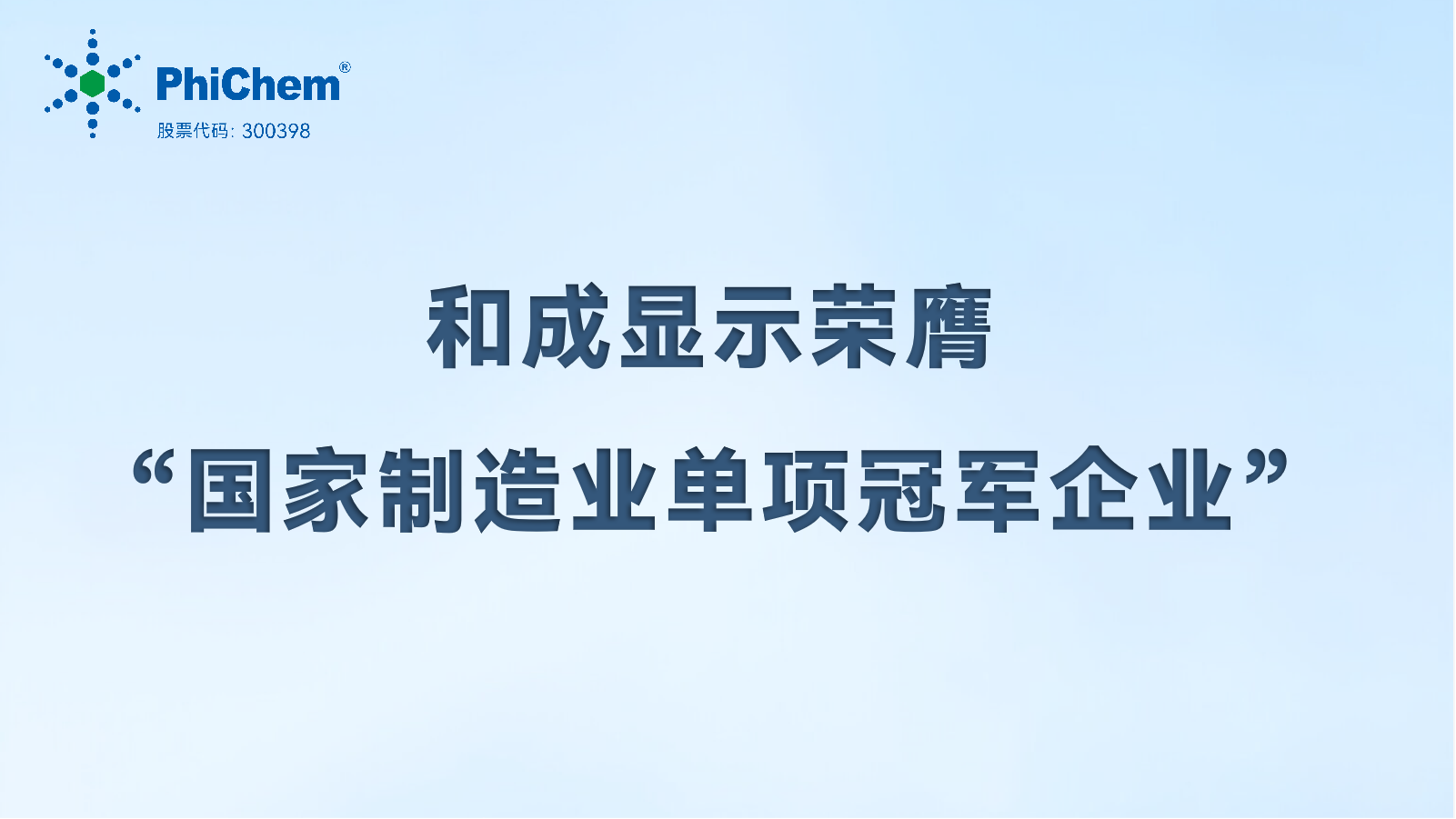 PhiChem®
股票代码: 300398

和成显示荣膺
“国家制造业单项冠军企业”